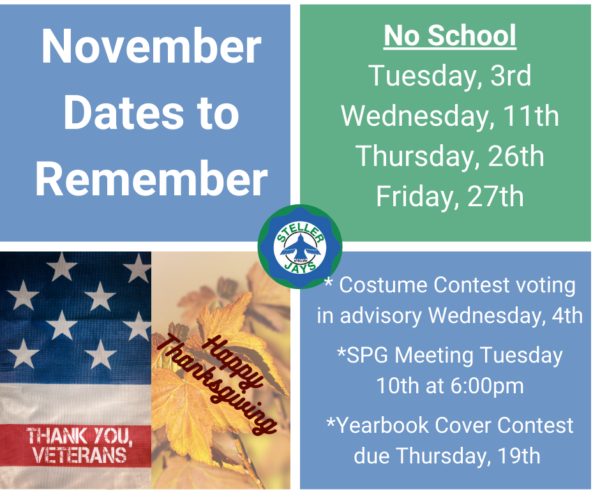 November Dates to Remember

No School
Tuesday, 3rd
Wednesday, 11th
Thursday, 26th
Friday, 27th

STELLER JAYS

THANK YOU, VETERANS

Happy Thanksgiving

* Costume Contest voting in advisory Wednesday, 4th

*SPG Meeting Tuesday 10th at 6:00pm

*Yearbook Cover Contest due Thursday, 19th